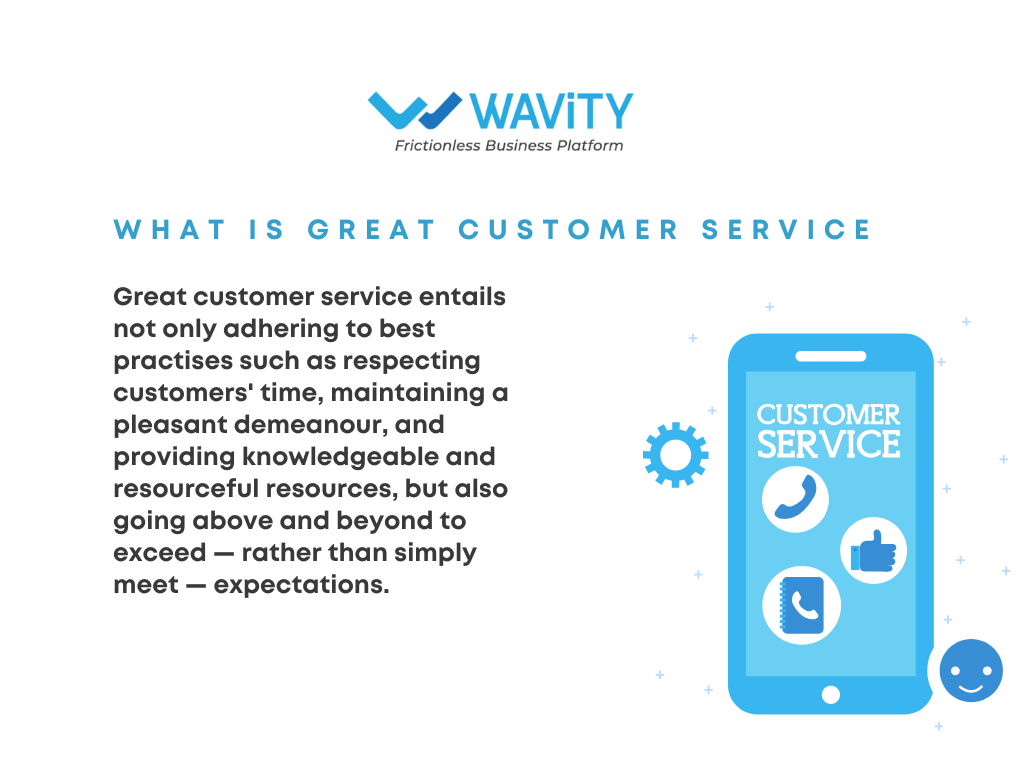 WAViTY
Frictionless Business Platform

WHAT IS GREAT CUSTOMER SERVICE

Great customer service entails not only adhering to best practises such as respecting customers' time, maintaining a pleasant demeanour, and providing knowledgeable and resourceful resources, but also going above and beyond to exceed — rather than simply meet — expectations.

CUSTOMER SERVICE